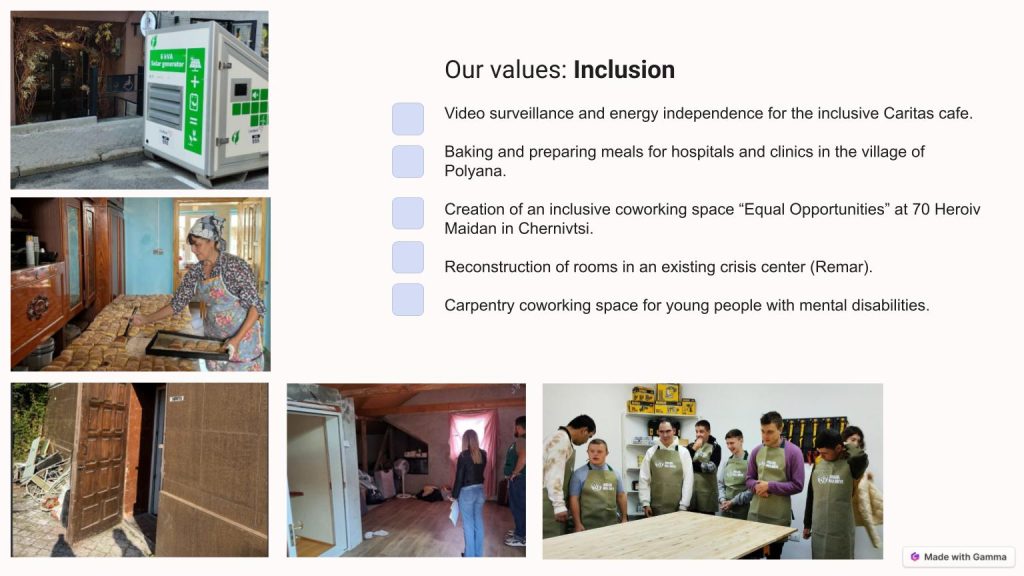 SAVA
Solar generator

Our values: **Inclusion**

Video surveillance and energy independence for the inclusive Caritas cafe.

Baking and preparing meals for hospitals and clinics in the village of Polyana.

Creation of an inclusive coworking space “Equal Opportunities” at 70 Heroiv Maidan in Chernivtsi.

Reconstruction of rooms in an existing crisis center (Remar).

Carpentry coworking space for young people with mental disabilities.

Made with Gamma